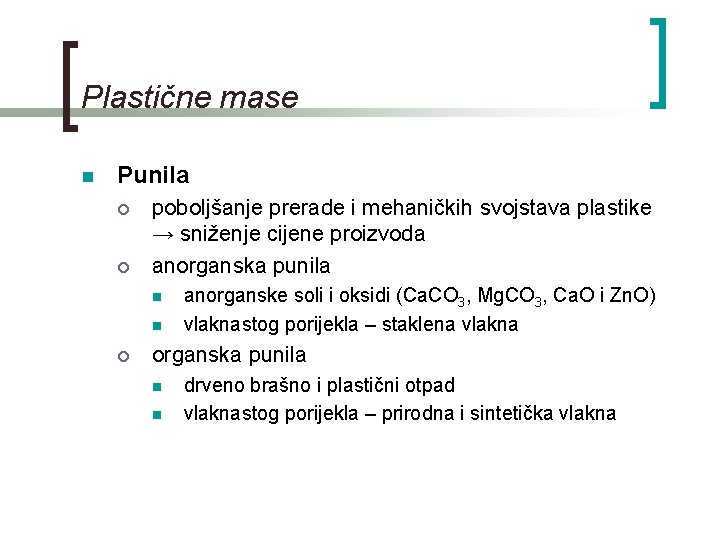 Plastične mase

Punila

poboljšanje prerade i mehaničkih svojstava plastike → sniženje cijene proizvoda

anorganska punila

anorganske soli i oksidi ($CaCO_3$, $MgCO_3$, $CaO$ i $ZnO$)

vlaknastog porijekla – staklena vlakna

organska punila

drveno brašno i plastični otpad

vlaknastog porijekla – prirodna i sintetička vlakna